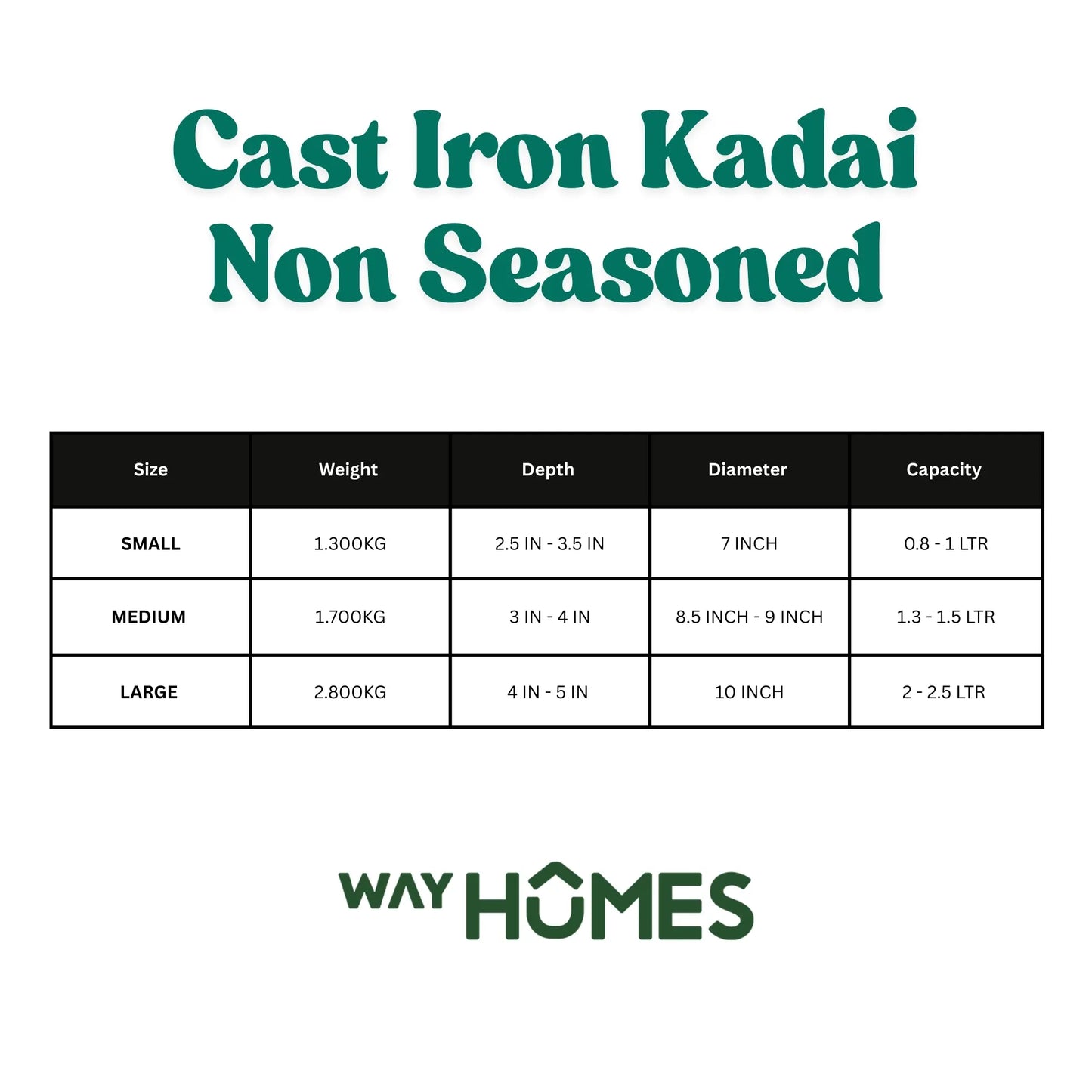 Cast Iron Kadai
Non Seasoned

| Size | Weight | Depth | Diameter | Capacity |
|---|---|---|---|---|
| SMALL | 1.300KG | 2.5 IN - 3.5 IN | 7 INCH | 0.8 - 1 LTR |
| MEDIUM | 1.700KG | 3 IN - 4 IN | 8.5 INCH - 9 INCH | 1.3 - 1.5 LTR |
| LARGE | 2.800KG | 4 IN - 5 IN | 10 INCH | 2 - 2.5 LTR |

WAY HOMES